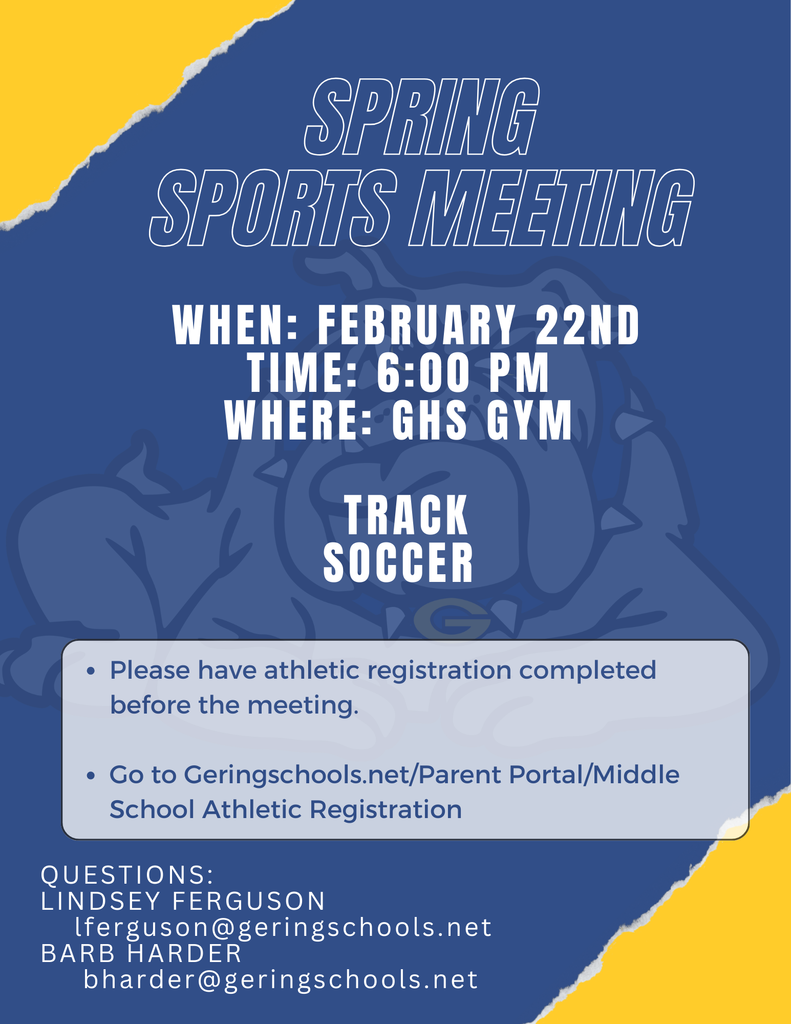 SPRING SPORTS MEETING

WHEN: FEBRUARY 22ND
TIME: 6:00 PM
WHERE: GHS GYM

TRACK
SOCCER

G

- Please have athletic registration completed before the meeting.

- Go to Geringschools.net/Parent Portal/Middle School Athletic Registration

QUESTIONS:
LINDSEY FERGUSON
lferguson@geringschools.net
BARB HARDER
bharder@geringschools.net